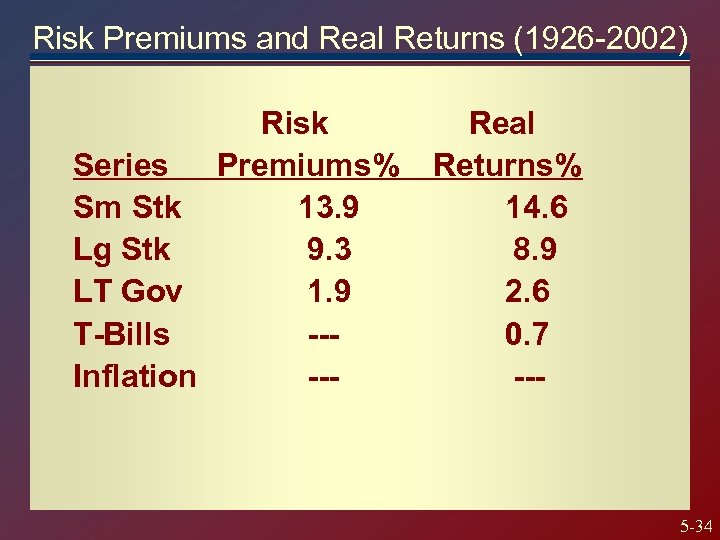 Risk Premiums and Real Returns (1926-2002)

| Series | Risk Premiums% | Real Returns% |
|---|---|---|
| Sm Stk | 13.9 | 14.6 |
| Lg Stk | 9.3 | 8.9 |
| LT Gov | 1.9 | 2.6 |
| T-Bills | --- | 0.7 |
| Inflation | --- | --- |

5-34